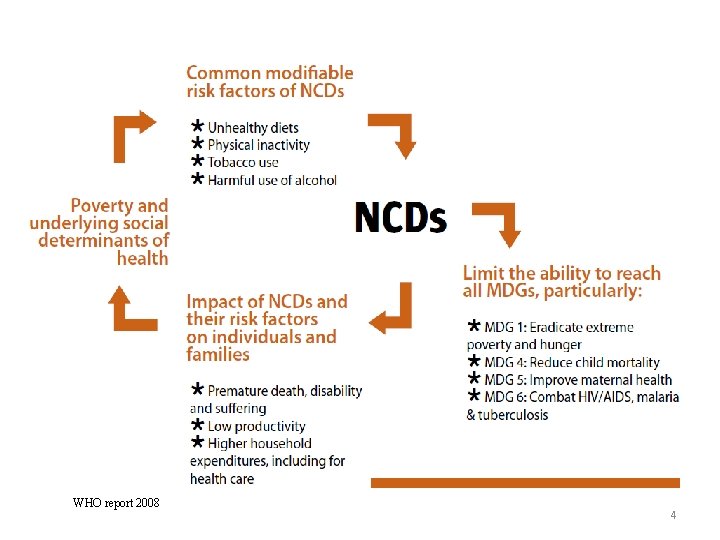 Common modifiable risk factors of NCDs

* Unhealthy diets
* Physical inactivity
* Tobacco use
* Harmful use of alcohol

NCDs

Limit the ability to reach all MDGs, particularly:

* MDG 1: Eradicate extreme poverty and hunger
* MDG 4: Reduce child mortality
* MDG 5: Improve maternal health
* MDG 6: Combat HIV/AIDS, malaria & tuberculosis

Impact of NCDs and their risk factors on individuals and families

* Premature death, disability and suffering
* Low productivity
* Higher household expenditures, including for health care

Poverty and underlying social determinants of health

WHO report 2008

4